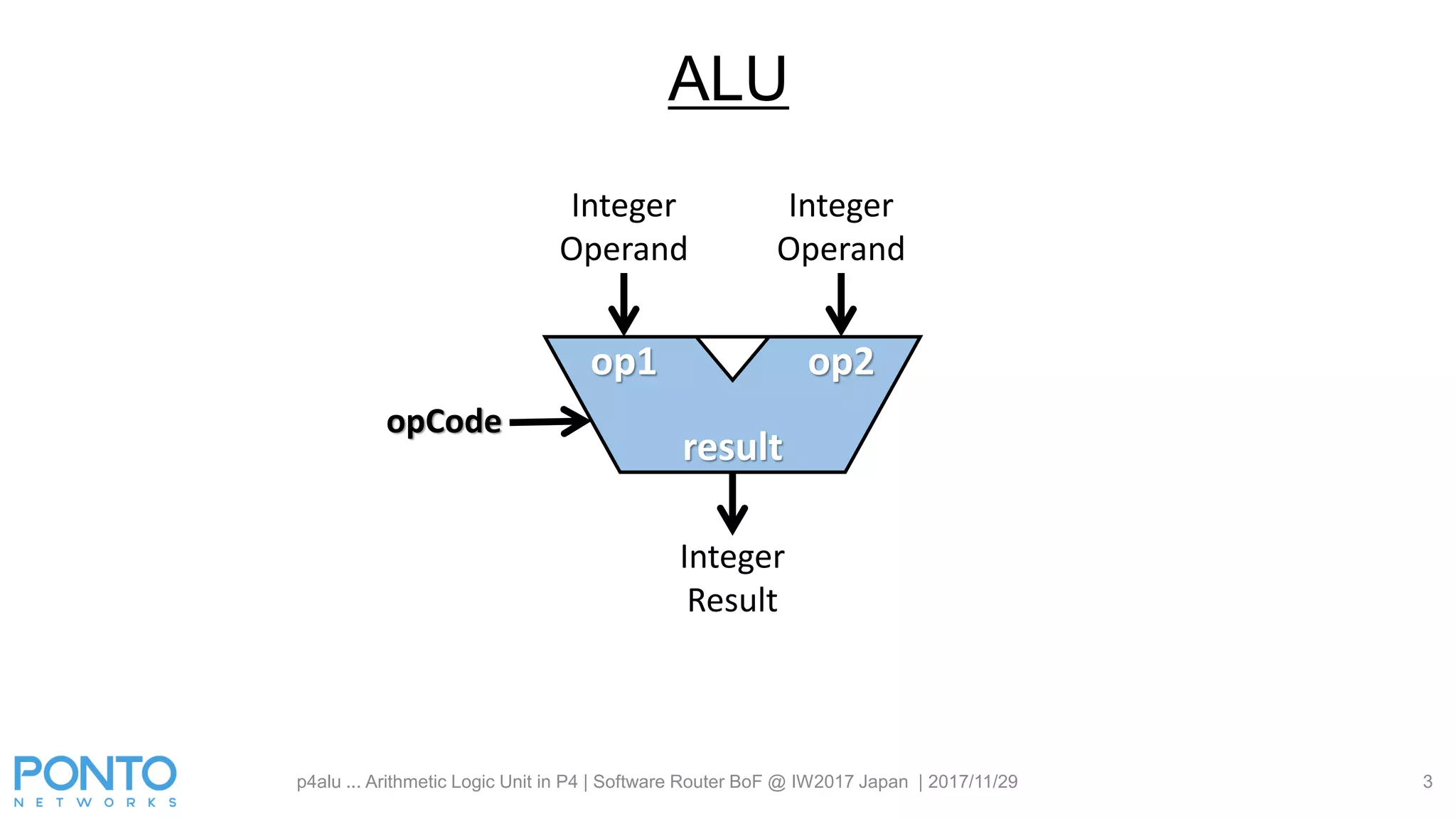 ALU

Integer Operand

Integer Operand

op1

op2

opCode

result

Integer Result

PONTO NETWORKS

p4alu ... Arithmetic Logic Unit in P4 | Software Router BoF @ IW2017 Japan | 2017/11/29

3